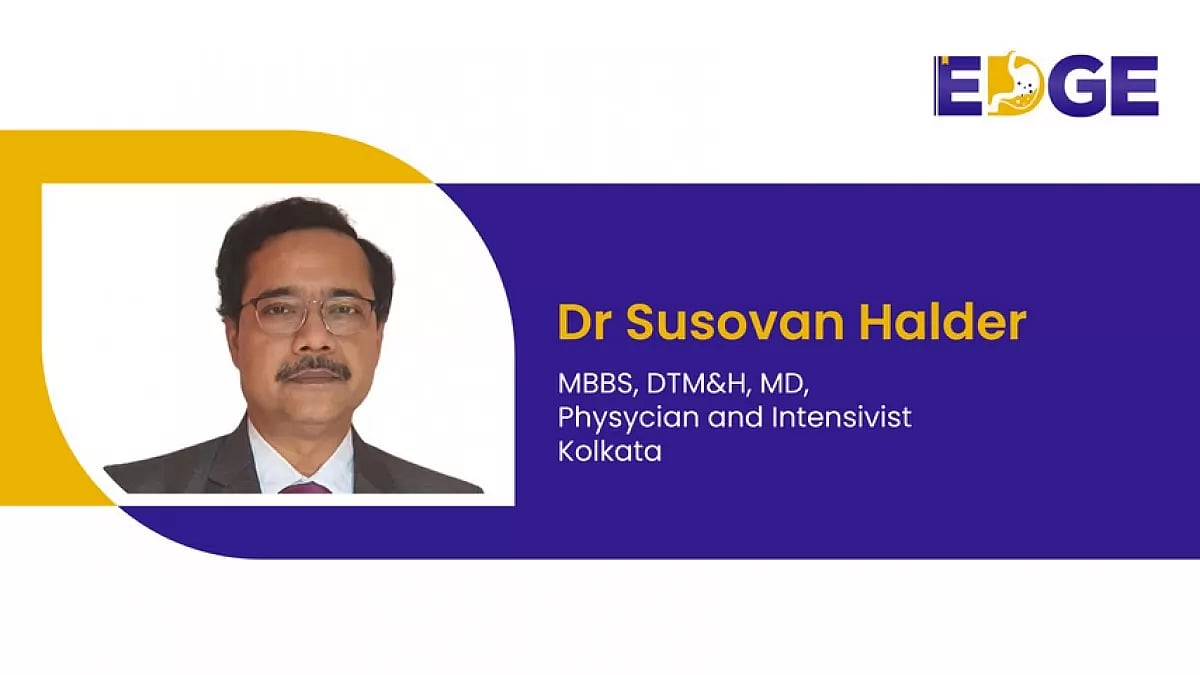 EDGE

Dr Susovan Halder

MBBS, DTM&H, MD,
Physycian and Intensivist
Kolkata